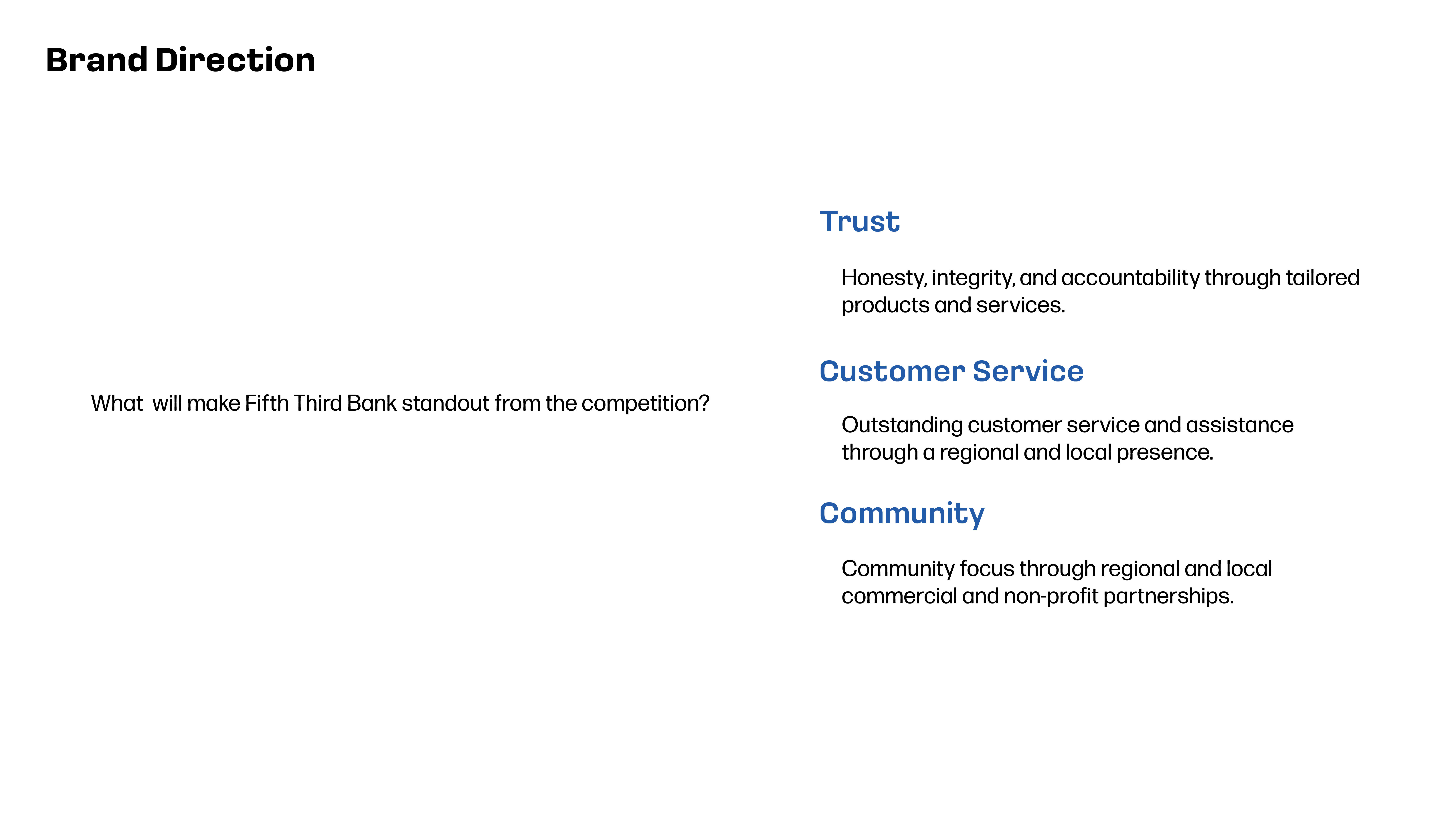 Brand Direction

What will make Fifth Third Bank standout from the competition?

Trust

Honesty, integrity, and accountability through tailored products and services.

Customer Service

Outstanding customer service and assistance through a regional and local presence.

Community

Community focus through regional and local commercial and non-profit partnerships.